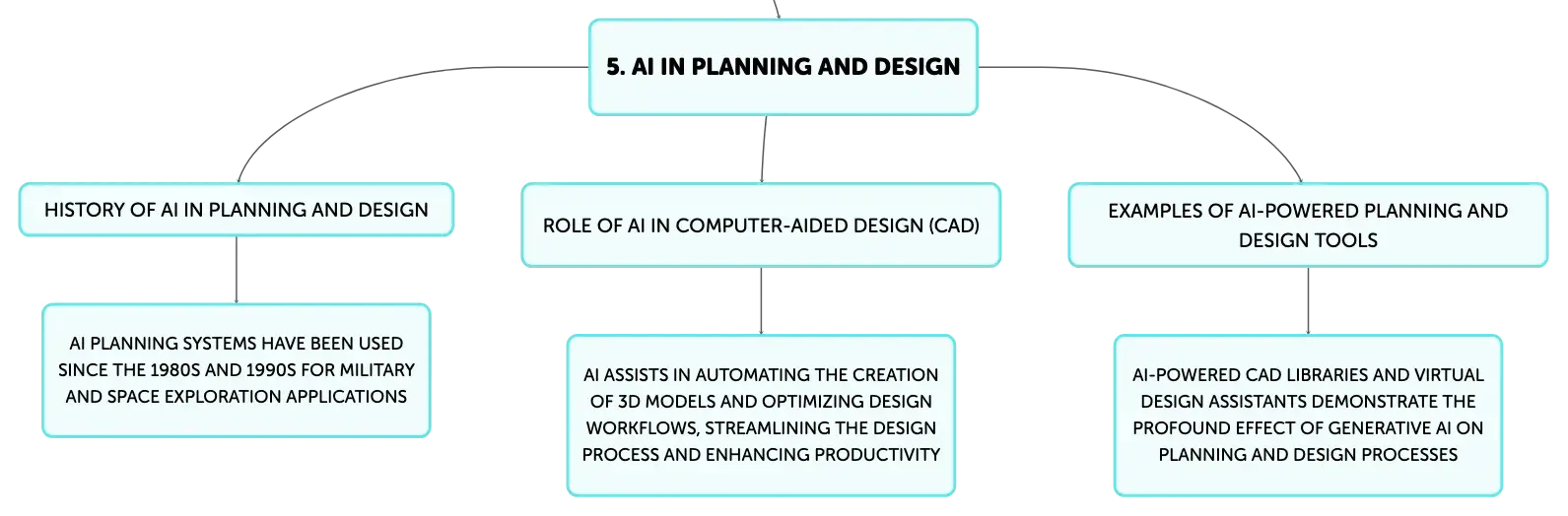 5. AI IN PLANNING AND DESIGN

HISTORY OF AI IN PLANNING AND DESIGN

AI PLANNING SYSTEMS HAVE BEEN USED SINCE THE 1980S AND 1990S FOR MILITARY AND SPACE EXPLORATION APPLICATIONS

ROLE OF AI IN COMPUTER-AIDED DESIGN (CAD)

AI ASSISTS IN AUTOMATING THE CREATION OF 3D MODELS AND OPTIMIZING DESIGN WORKFLOWS, STREAMLINING THE DESIGN PROCESS AND ENHANCING PRODUCTIVITY

EXAMPLES OF AI-POWERED PLANNING AND DESIGN TOOLS

AI-POWERED CAD LIBRARIES AND VIRTUAL DESIGN ASSISTANTS DEMONSTRATE THE PROFOUND EFFECT OF GENERATIVE AI ON PLANNING AND DESIGN PROCESSES